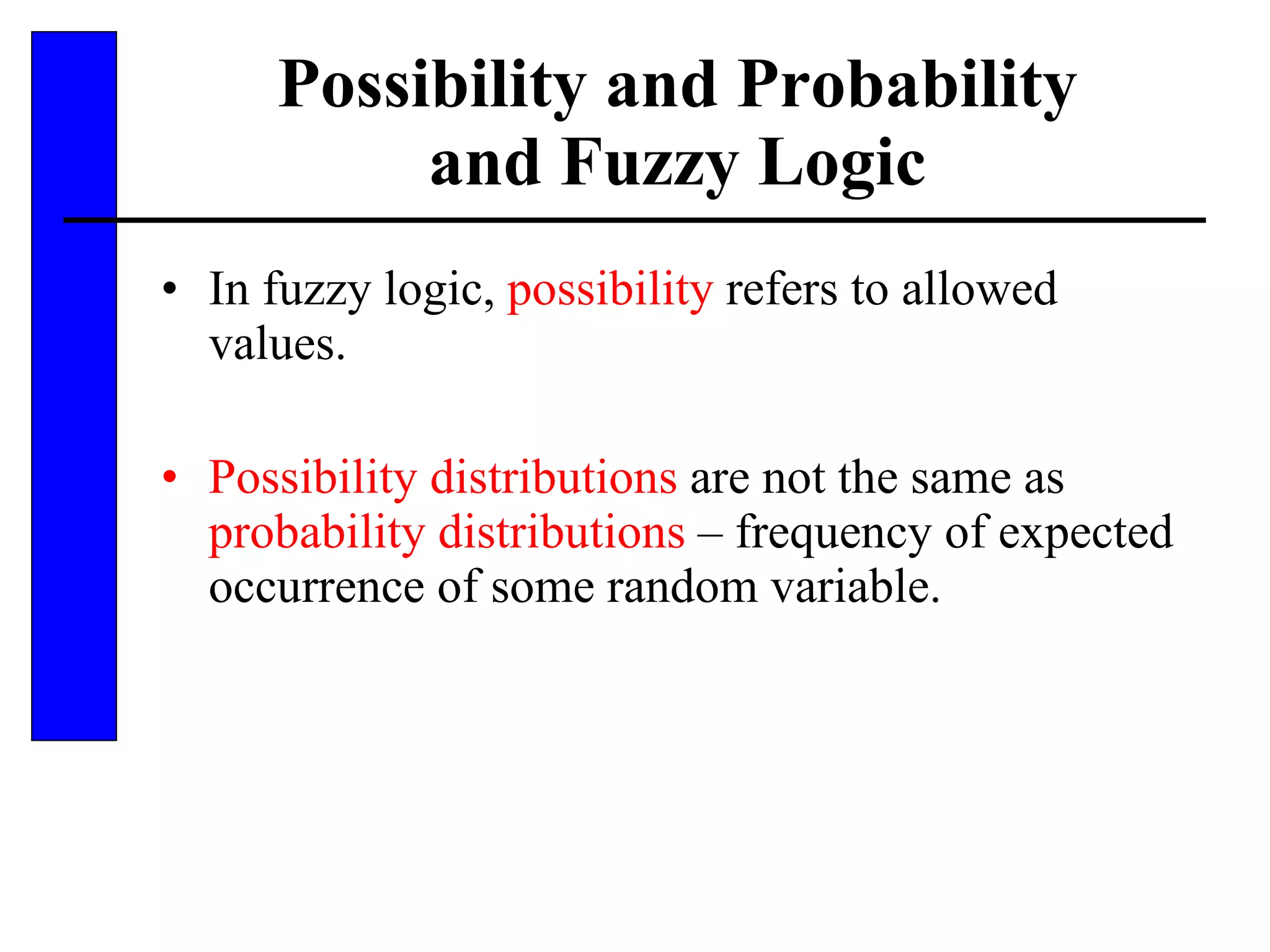 Possibility and Probability and Fuzzy Logic

• In fuzzy logic, possibility refers to allowed values.

• Possibility distributions are not the same as probability distributions – frequency of expected occurrence of some random variable.